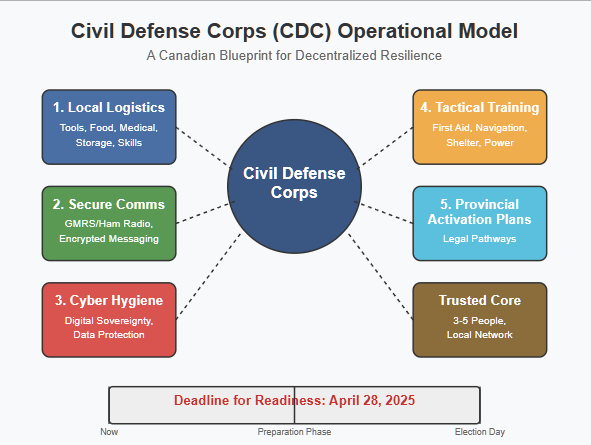 Civil Defense Corps (CDC) Operational Model

A Canadian Blueprint for Decentralized Resilience

1. Local Logistics
Tools, Food, Medical, Storage, Skills

2. Secure Comms
GMRS/Ham Radio, Encrypted Messaging

3. Cyber Hygiene
Digital Sovereignty, Data Protection

Civil Defense Corps

4. Tactical Training
First Aid, Navigation, Shelter, Power

5. Provincial Activation Plans
Legal Pathways

Trusted Core
3-5 People, Local Network

Deadline for Readiness: April 28, 2025

Now

Preparation Phase

Election Day